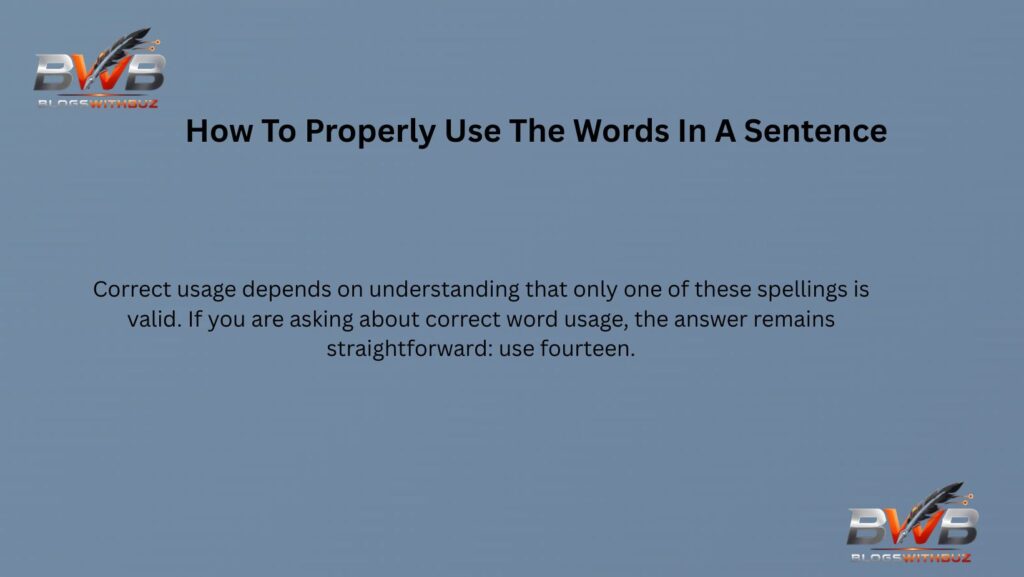 BWB
BLOGSWITHBUZ

How To Properly Use The Words In A Sentence

Correct usage depends on understanding that only one of these spellings is valid. If you are asking about correct word usage, the answer remains straightforward: use fourteen.

BWB
BLOGSWITHBUZ